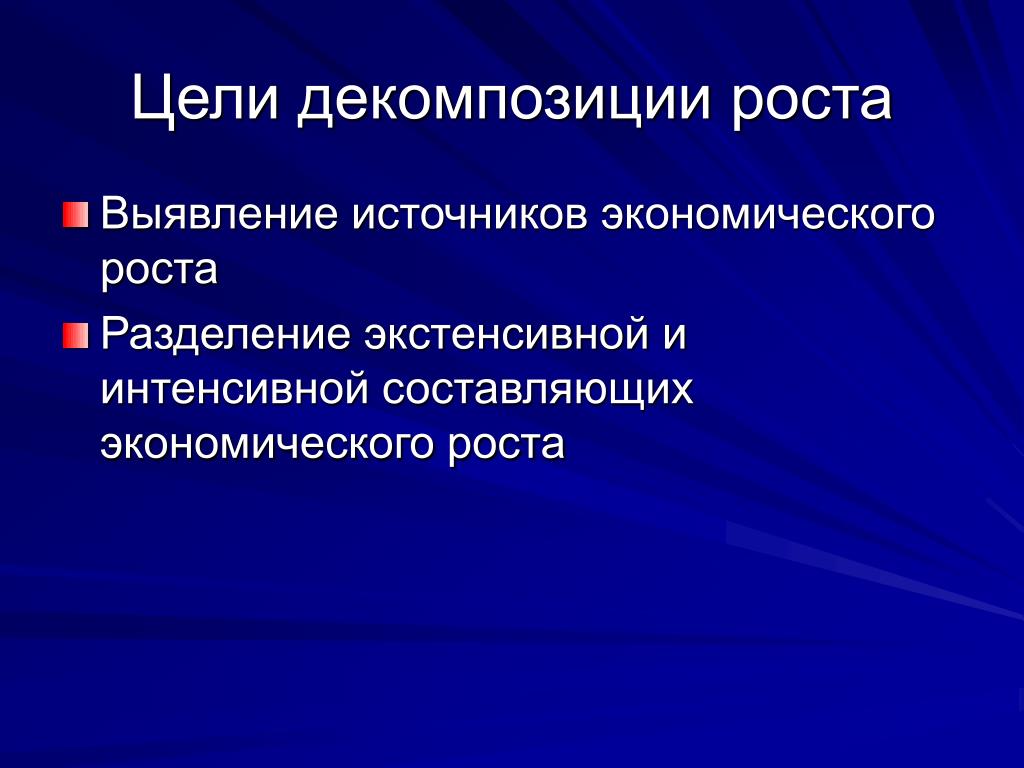 Цели декомпозиции роста

Выявление источников экономического роста

Разделение экстенсивной и интенсивной составляющих экономического роста